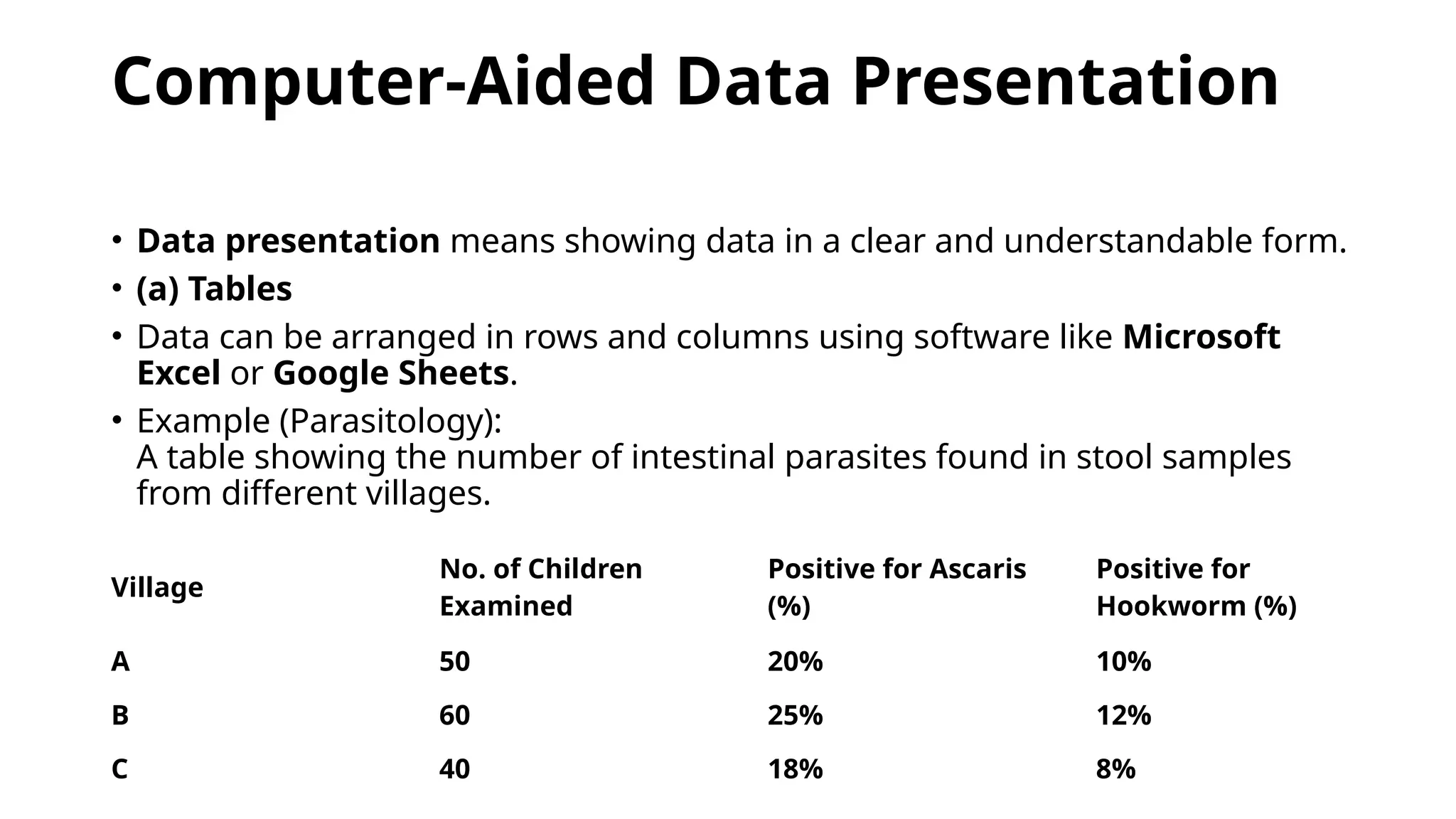 Computer-Aided Data Presentation

• Data presentation means showing data in a clear and understandable form.
• (a) Tables
• Data can be arranged in rows and columns using software like Microsoft Excel or Google Sheets.
• Example (Parasitology):
A table showing the number of intestinal parasites found in stool samples from different villages.

| Village | No. of Children Examined | Positive for Ascaris (%) | Positive for Hookworm (%) |
|---|---|---|---|
| A | 50 | 20% | 10% |
| B | 60 | 25% | 12% |
| C | 40 | 18% | 8% |